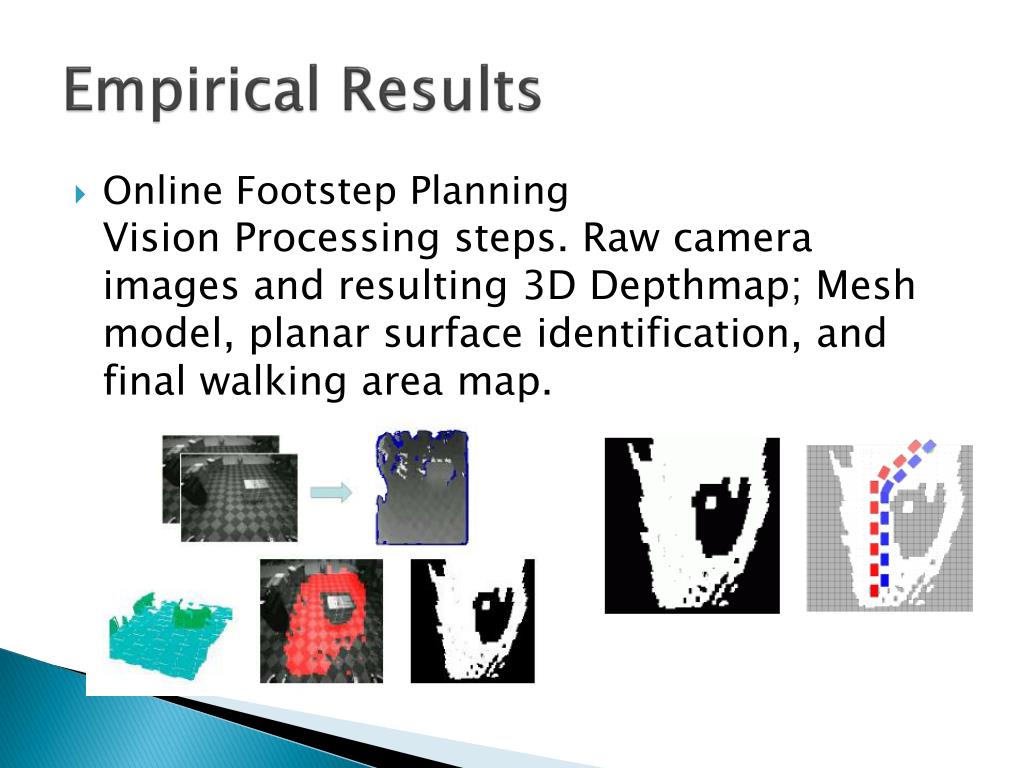 Empirical Results

Online Footstep Planning
Vision Processing steps. Raw camera images and resulting 3D Depthmap; Mesh model, planar surface identification, and final walking area map.